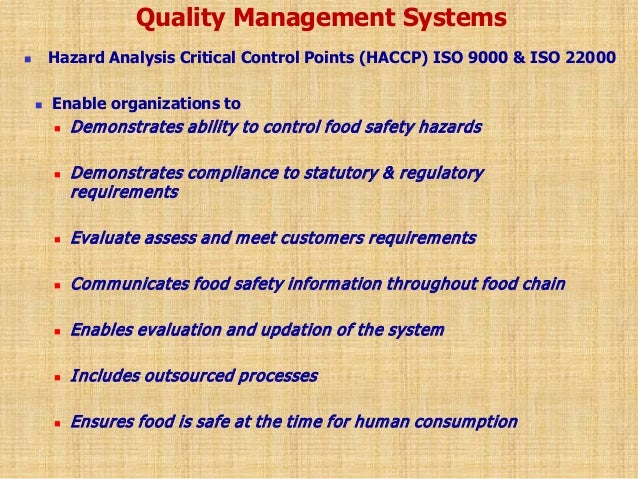 Quality Management Systems

- Hazard Analysis Critical Control Points (HACCP) ISO 9000 & ISO 22000

- Enable organizations to
  - Demonstrates ability to control food safety hazards
  - Demonstrates compliance to statutory & regulatory requirements
  - Evaluate assess and meet customers requirements
  - Communicates food safety information throughout food chain
  - Enables evaluation and updation of the system
  - Includes outsourced processes
  - Ensures food is safe at the time for human consumption